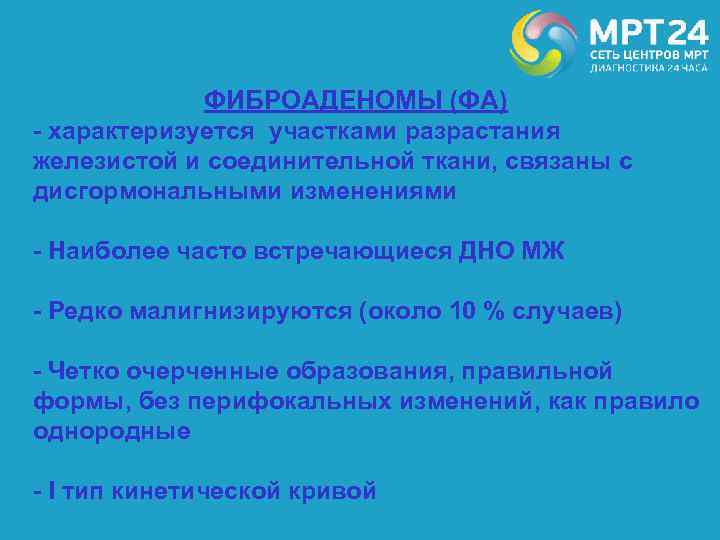 МРТ24
СЕТЬ ЦЕНТРОВ МРТ
ДИАГНОСТИКА 24 ЧАСА

ФИБРОАДЕНОМЫ (ФА)

- характеризуется участками разрастания железистой и соединительной ткани, связаны с дисгормональными изменениями

- Наиболее часто встречающиеся ДНО МЖ

- Редко малигнизируются (около 10 % случаев)

- Четко очерченные образования, правильной формы, без перифокальных изменений, как правило однородные

- I тип кинетической кривой